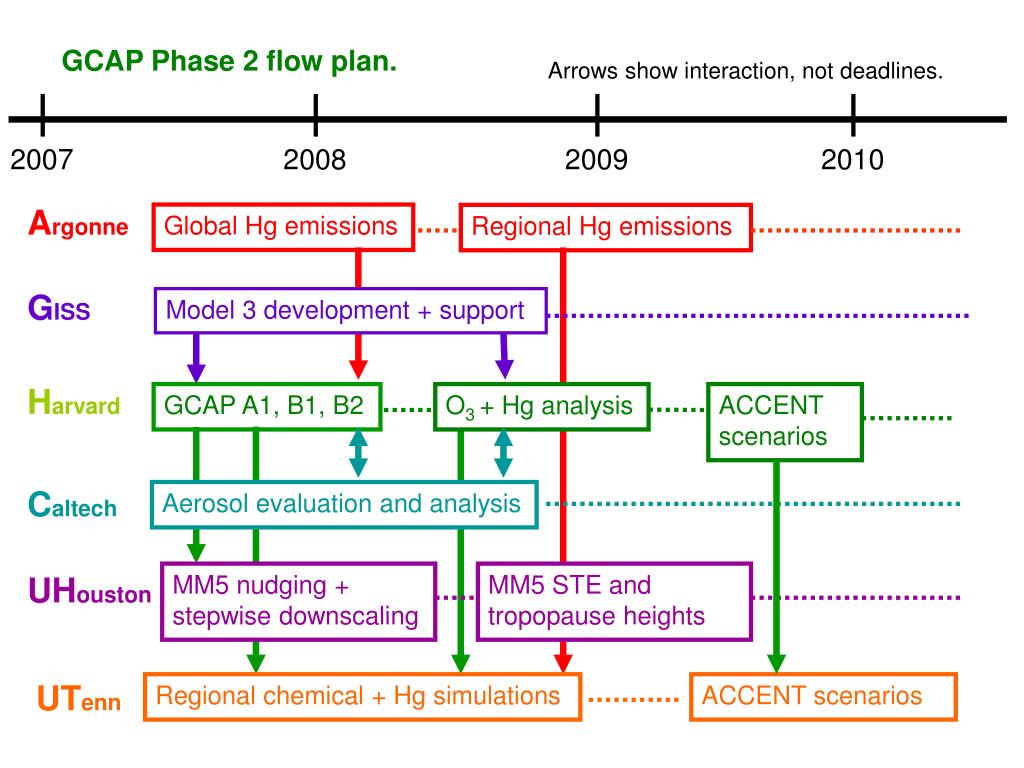 GCAP Phase 2 flow plan.

Arrows show interaction, not deadlines.

2007 2008 2009 2010

Argonne
Global Hg emissions
Regional Hg emissions

GISS
Model 3 development + support

Harvard
GCAP A1, B1, B2
$O_3$ + Hg analysis
ACCENT scenarios

Caltech
Aerosol evaluation and analysis

UHouston
MM5 nudging + stepwise downscaling
MM5 STE and tropopause heights

UTenn
Regional chemical + Hg simulations
ACCENT scenarios